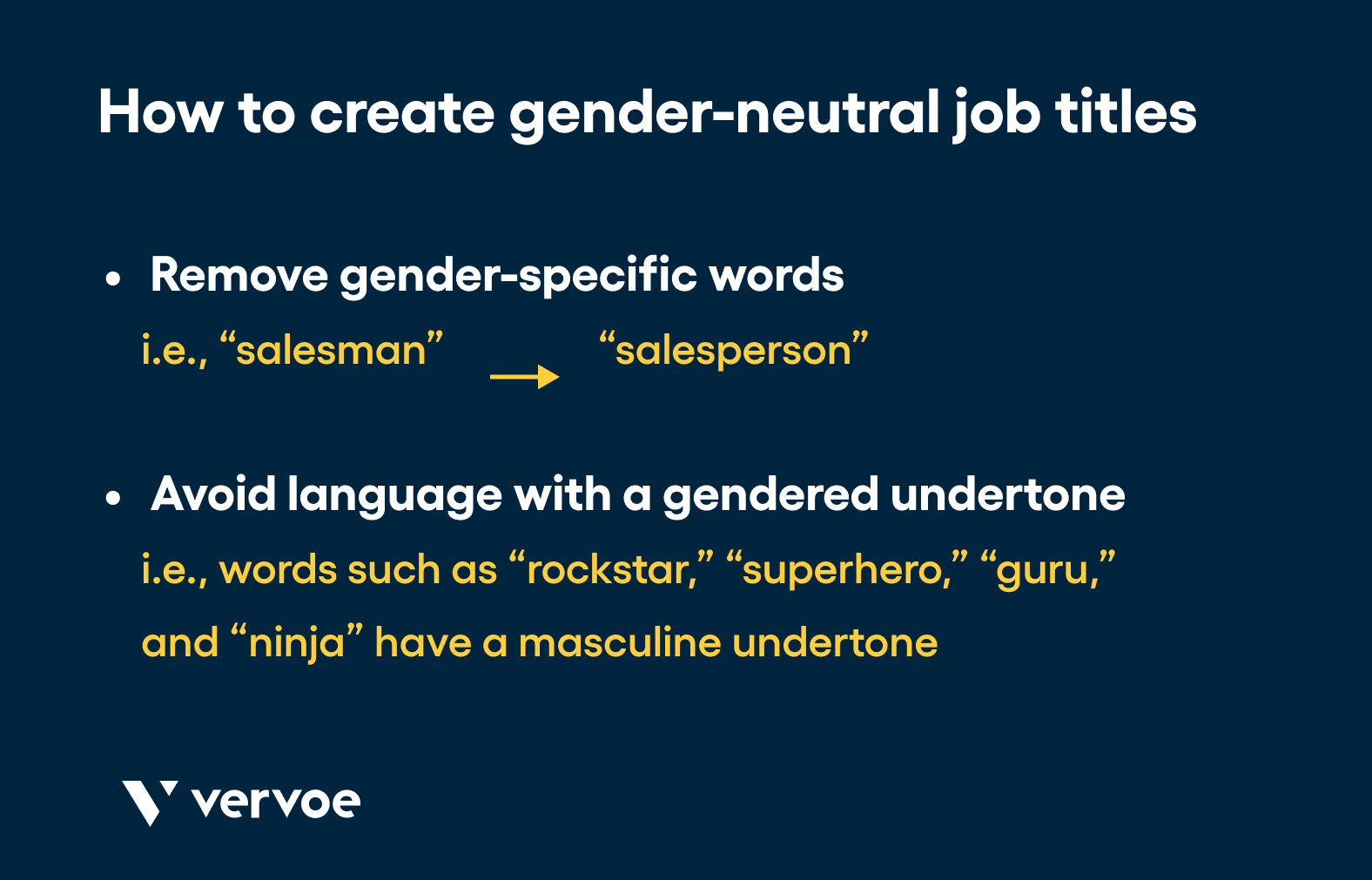 How to create gender-neutral job titles

• Remove gender-specific words

i.e., “salesman” → “salesperson”

• Avoid language with a gendered undertone

i.e., words such as “rockstar,” “superhero,” “guru,” and “ninja” have a masculine undertone

vervoe